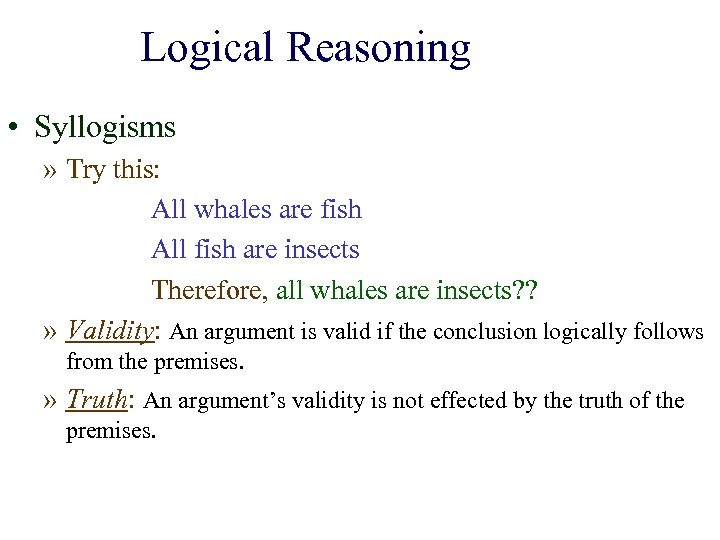 Logical Reasoning

• Syllogisms

» Try this:

All whales are fish

All fish are insects

Therefore, all whales are insects??

» Validity: An argument is valid if the conclusion logically follows from the premises.

» Truth: An argument's validity is not effected by the truth of the premises.